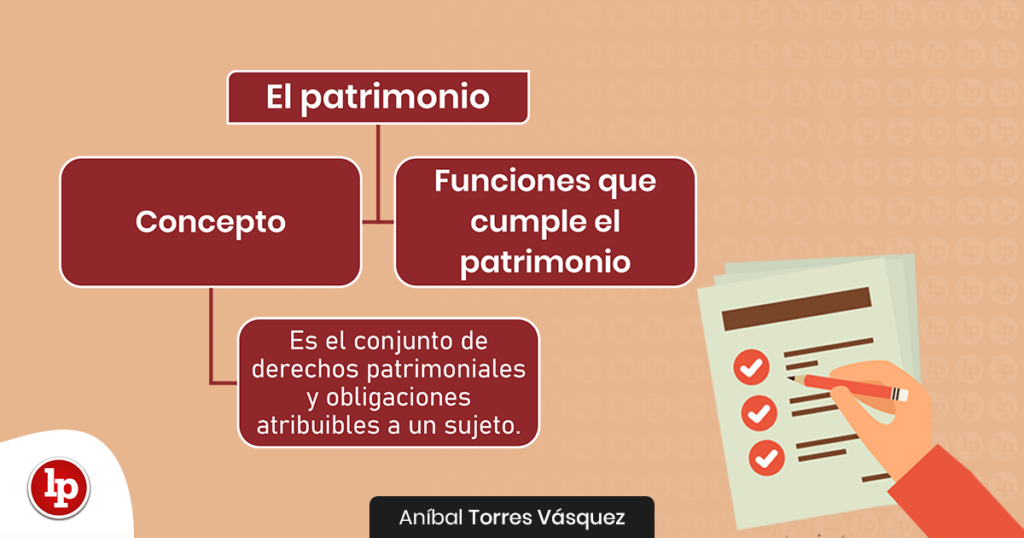 El patrimonio

Concepto

Funciones que cumple el patrimonio

Es el conjunto de derechos patrimoniales y obligaciones atribuibles a un sujeto.

lp

Aníbal Torres Vásquez